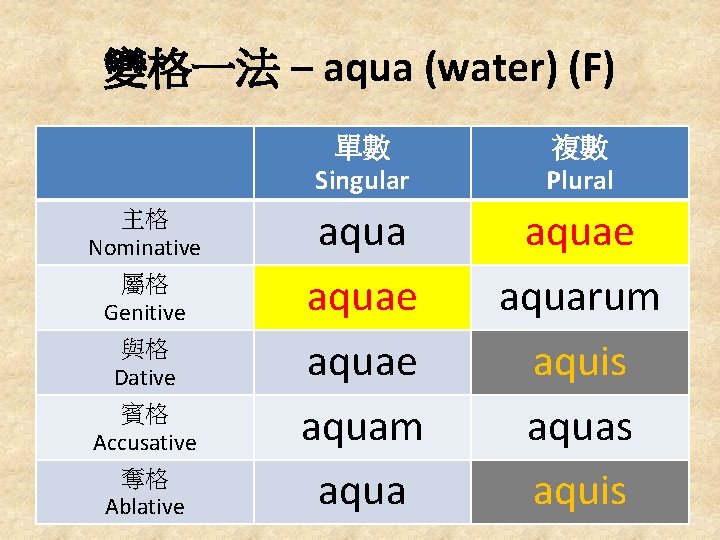 變格一法 – aqua (water) (F)

|  | 單數 Singular | 複數 Plural |
|---|---|---|
| 主格 Nominative | aqua | aquae |
| 屬格 Genitive | aquae | aquarum |
| 與格 Dative | aquae | aquis |
| 賓格 Accusative | aquam | aquas |
| 奪格 Ablative | aqua | aquis |